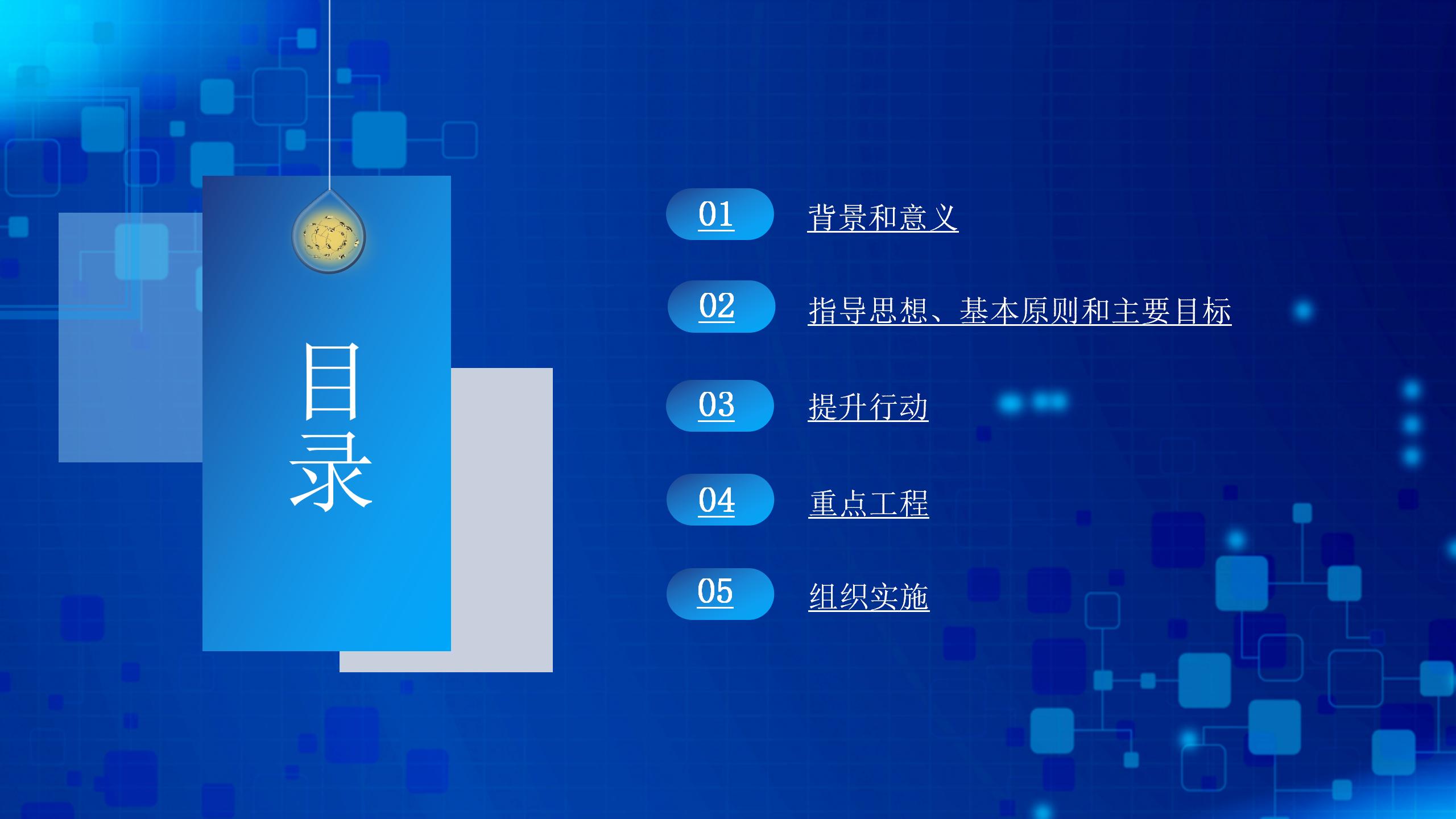 目录

01 背景和意义

02 指导思想、基本原则和主要目标

03 提升行动

04 重点工程

05 组织实施